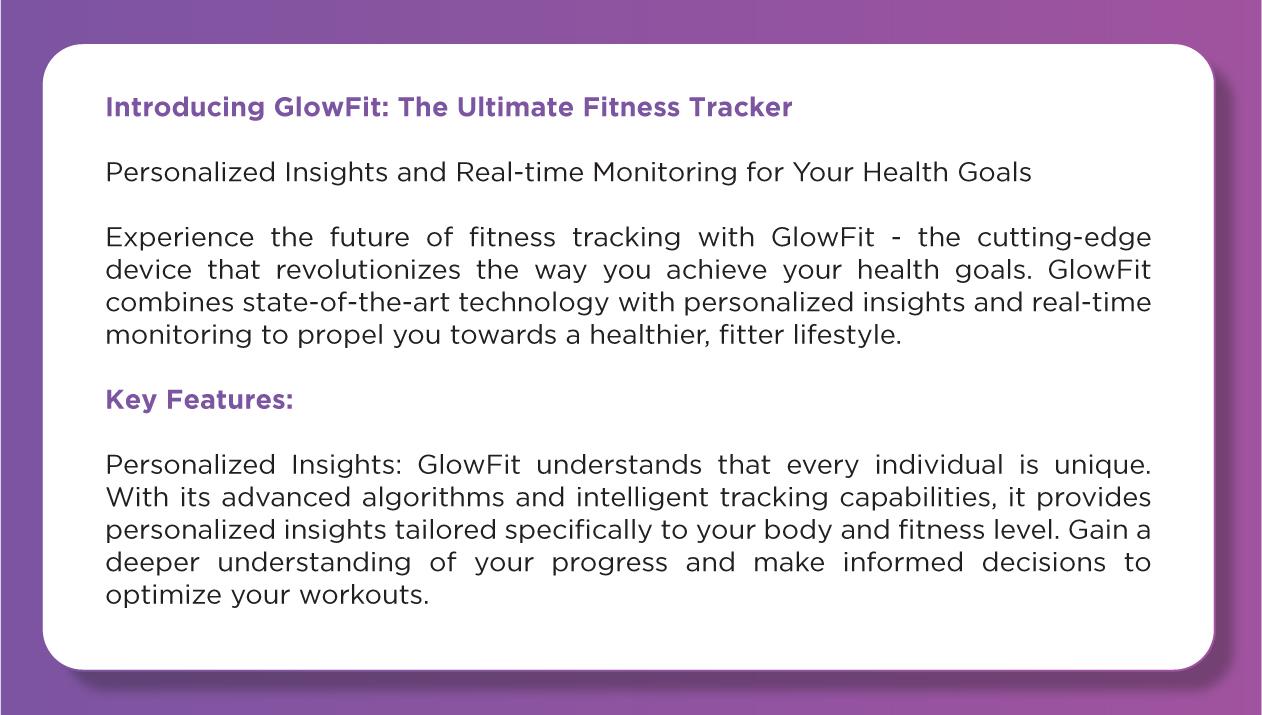 Introducing GlowFit: The Ultimate Fitness Tracker

Personalized Insights and Real-time Monitoring for Your Health Goals

Experience the future of fitness tracking with GlowFit - the cutting-edge device that revolutionizes the way you achieve your health goals. GlowFit combines state-of-the-art technology with personalized insights and real-time monitoring to propel you towards a healthier, fitter lifestyle.

Key Features:

Personalized Insights: GlowFit understands that every individual is unique. With its advanced algorithms and intelligent tracking capabilities, it provides personalized insights tailored specifically to your body and fitness level. Gain a deeper understanding of your progress and make informed decisions to optimize your workouts.